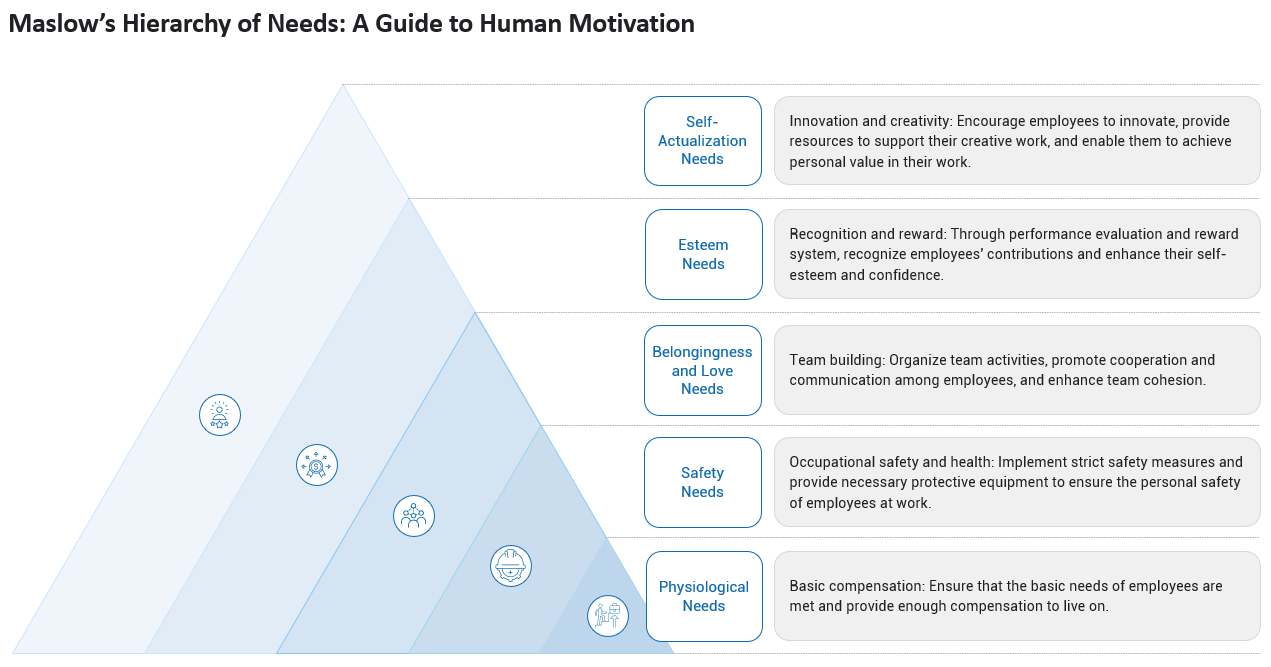 Maslow's Hierarchy of Needs: A Guide to Human Motivation

Self-Actualization Needs

Innovation and creativity: Encourage employees to innovate, provide resources to support their creative work, and enable them to achieve personal value in their work.

Esteem Needs

Recognition and reward: Through performance evaluation and reward system, recognize employees' contributions and enhance their self-esteem and confidence.

Belongingness and Love Needs

Team building: Organize team activities, promote cooperation and communication among employees, and enhance team cohesion.

Safety Needs

Occupational safety and health: Implement strict safety measures and provide necessary protective equipment to ensure the personal safety of employees at work.

Physiological Needs

Basic compensation: Ensure that the basic needs of employees are met and provide enough compensation to live on.